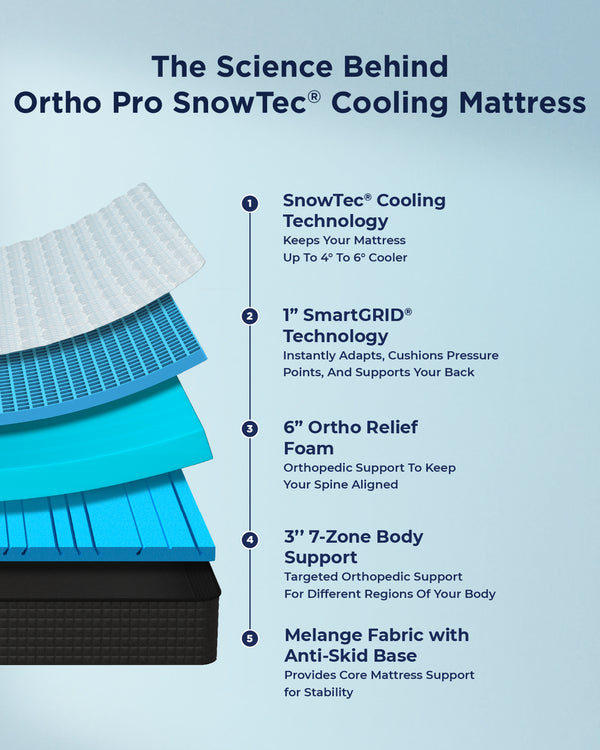 The Science Behind
Ortho Pro SnowTec® Cooling Mattress

1
SnowTec® Cooling Technology
Keeps Your Mattress Up To 4° To 6° Cooler

2
1” SmartGRID® Technology
Instantly Adapts, Cushions Pressure Points, And Supports Your Back

3
6” Ortho Relief Foam
Orthopedic Support To Keep Your Spine Aligned

4
3’’ 7-Zone Body Support
Targeted Orthopedic Support For Different Regions Of Your Body

5
Melange Fabric with Anti-Skid Base
Provides Core Mattress Support for Stability